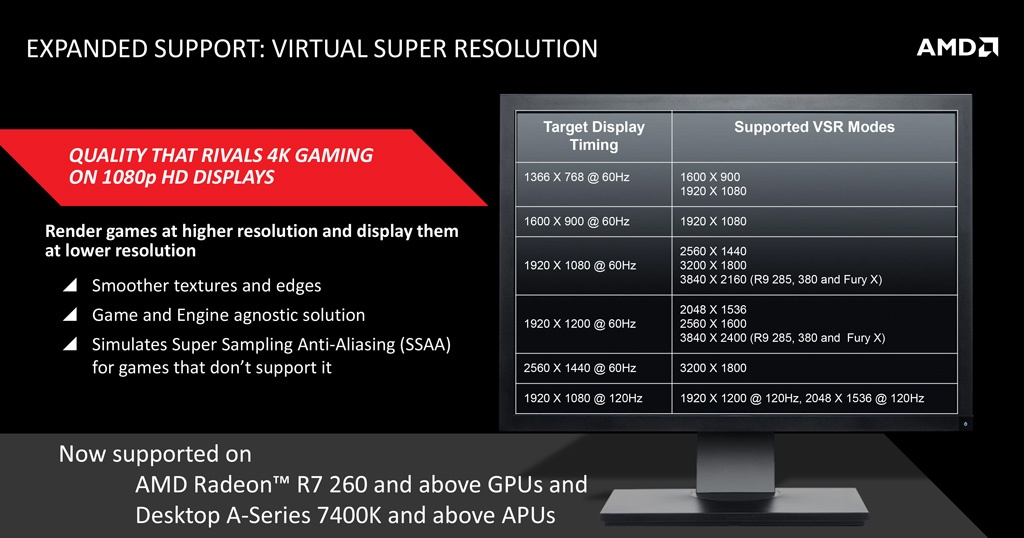 EXPANDED SUPPORT: VIRTUAL SUPER RESOLUTION

AMD

QUALITY THAT RIVALS 4K GAMING ON 1080p HD DISPLAYS

Render games at higher resolution and display them at lower resolution

Smoother textures and edges

Game and Engine agnostic solution

Simulates Super Sampling Anti-Aliasing (SSAA) for games that don't support it

| Target Display Timing | Supported VSR Modes |
|---|---|
| 1366 X 768 @ 60Hz | 1600 X 900<br>1920 X 1080 |
| 1600 X 900 @ 60Hz | 1920 X 1080 |
| 1920 X 1080 @ 60Hz | 2560 X 1440<br>3200 X 1800<br>3840 X 2160 (R9 285, 380 and Fury X) |
| 1920 X 1200 @ 60Hz | 2048 X 1536<br>2560 X 1600<br>3840 X 2400 (R9 285, 380 and Fury X) |
| 2560 X 1440 @ 60Hz | 3200 X 1800 |
| 1920 X 1080 @ 120Hz | 1920 X 1200 @ 120Hz, 2048 X 1536 @ 120Hz |

Now supported on
AMD Radeon™ R7 260 and above GPUs and
Desktop A-Series 7400K and above APUs